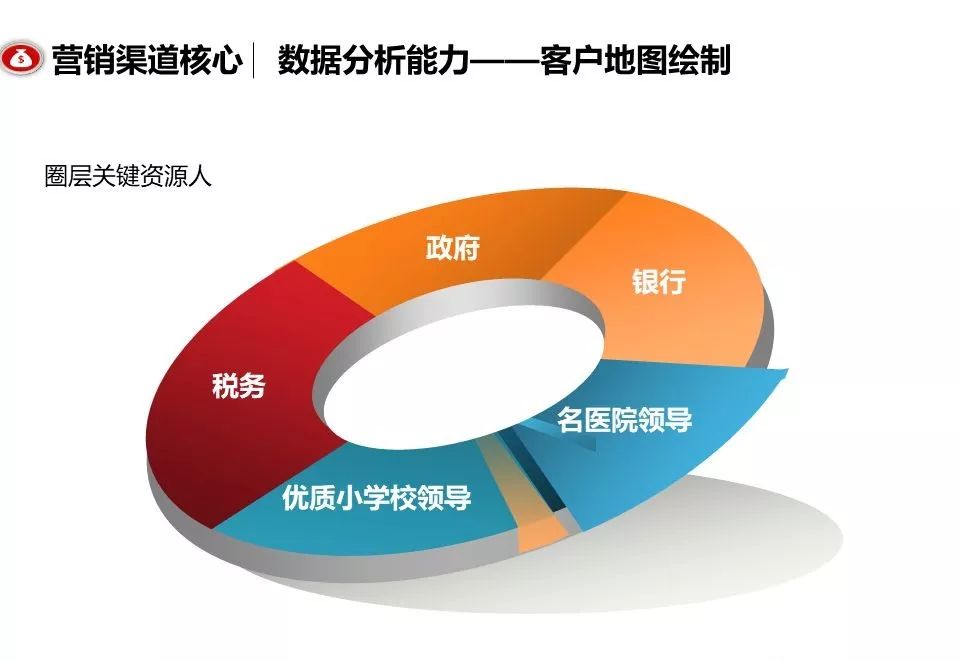 营销渠道核心 | 数据分析能力——客户地图绘制

圈层关键资源人

政府

银行

税务

名医院领导

优质小学校领导